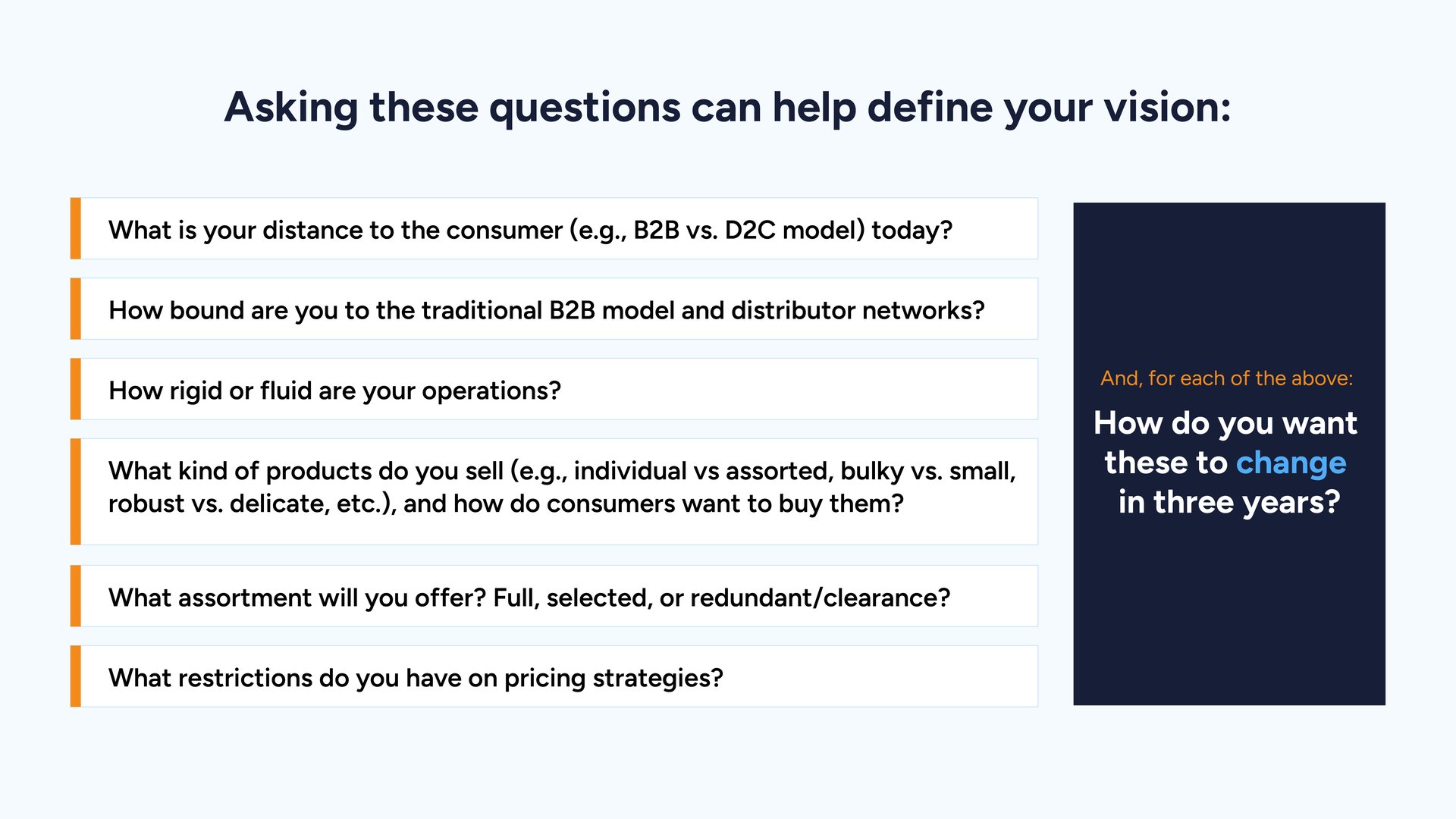 Asking these questions can help define your vision:

What is your distance to the consumer (e.g., B2B vs. D2C model) today?

How bound are you to the traditional B2B model and distributor networks?

How rigid or fluid are your operations?

What kind of products do you sell (e.g., individual vs assorted, bulky vs. small, robust vs. delicate, etc.), and how do consumers want to buy them?

What assortment will you offer? Full, selected, or redundant/clearance?

What restrictions do you have on pricing strategies?

And, for each of the above:

How do you want these to change in three years?